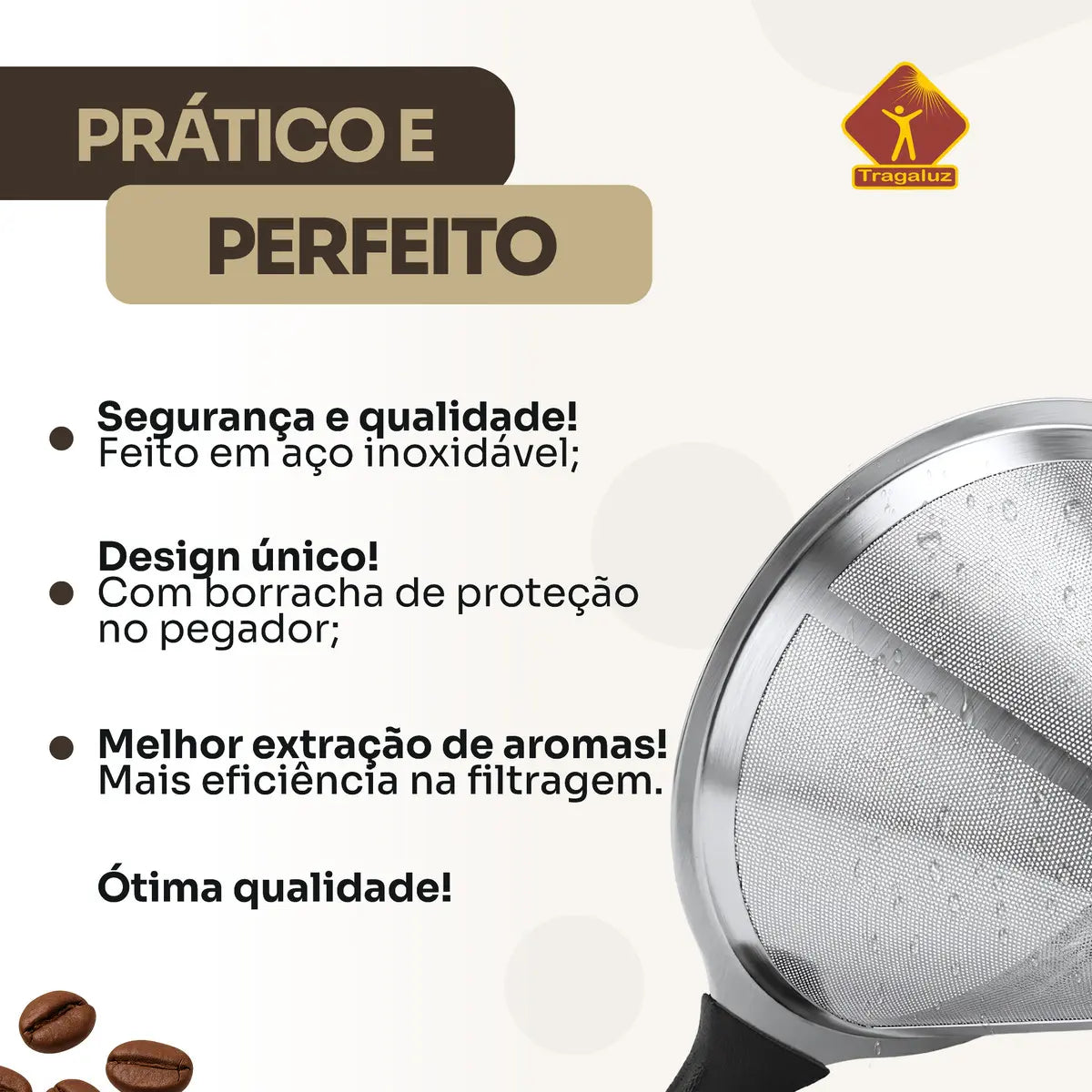 PRÁTICO E
PERFEITO

Tragaluz

Segurança e qualidade!
Feito em aço inoxidável;

Design único!
Com borracha de proteção no pegador;

Melhor extração de aromas!
Mais eficiência na filtragem.

Ótima qualidade!